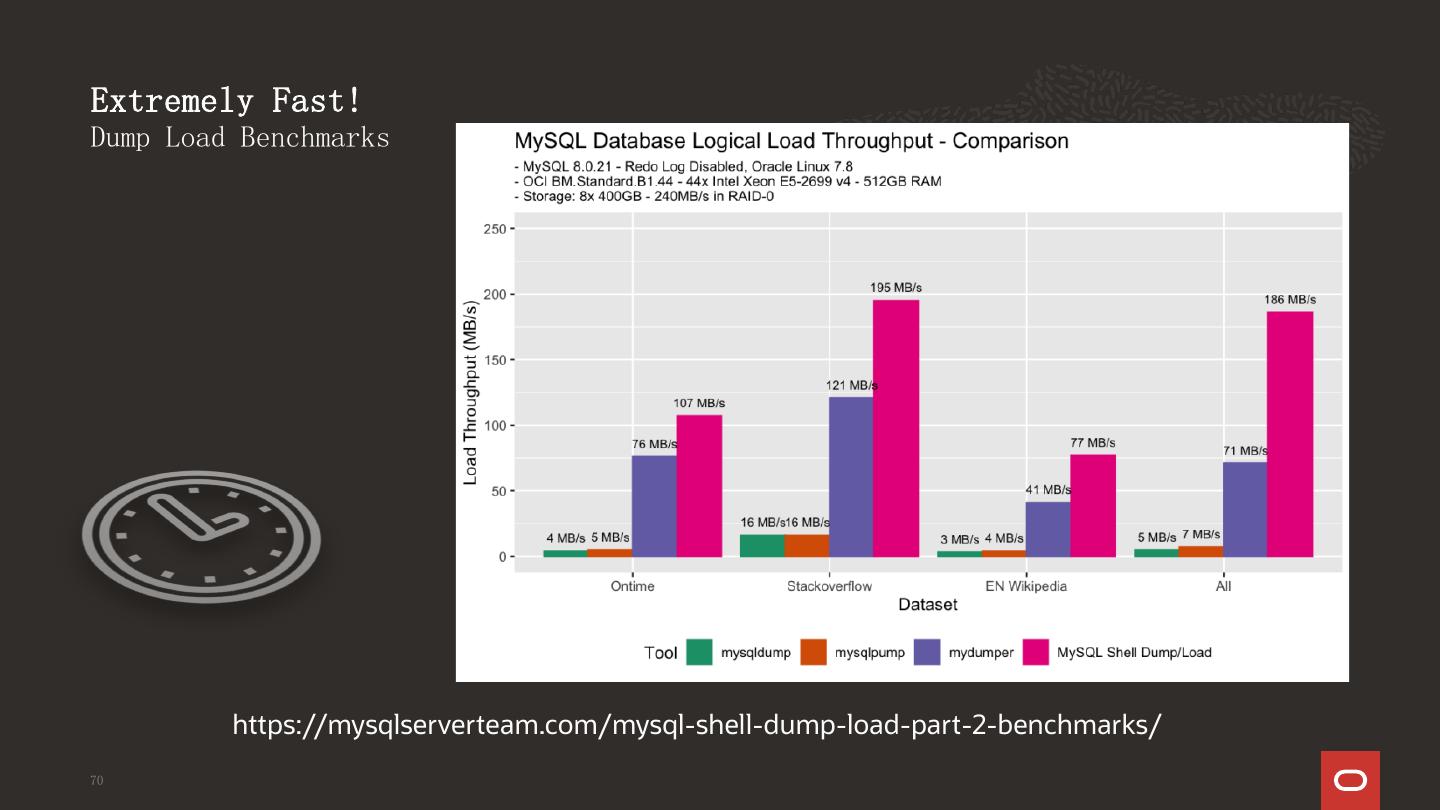 Extremely Fast!
Dump Load Benchmarks

MySQL Database Logical Load Throughput - Comparison

- MySQL 8.0.21 - Redo Log Disabled, Oracle Linux 7.8
- OCI BM.Standard.B1.44 - 44x Intel Xeon E5-2699 v4 - 512GB RAM
- Storage: 8x 400GB - 240MB/s in RAID-0

Load Throughput (MB/s)

250
200
150
100
50
0

4 MB/s 5 MB/s 76 MB/s 107 MB/s
16 MB/s 16 MB/s 121 MB/s 195 MB/s
3 MB/s 4 MB/s 41 MB/s 77 MB/s
5 MB/s 7 MB/s 71 MB/s 186 MB/s

Ontime Stackoverflow EN Wikipedia All

Dataset

Tool mysqldump mysqlpump mydumper MySQL Shell Dump/Load

https://mysqlserverteam.com/mysql-shell-dump-load-part-2-benchmarks/

70